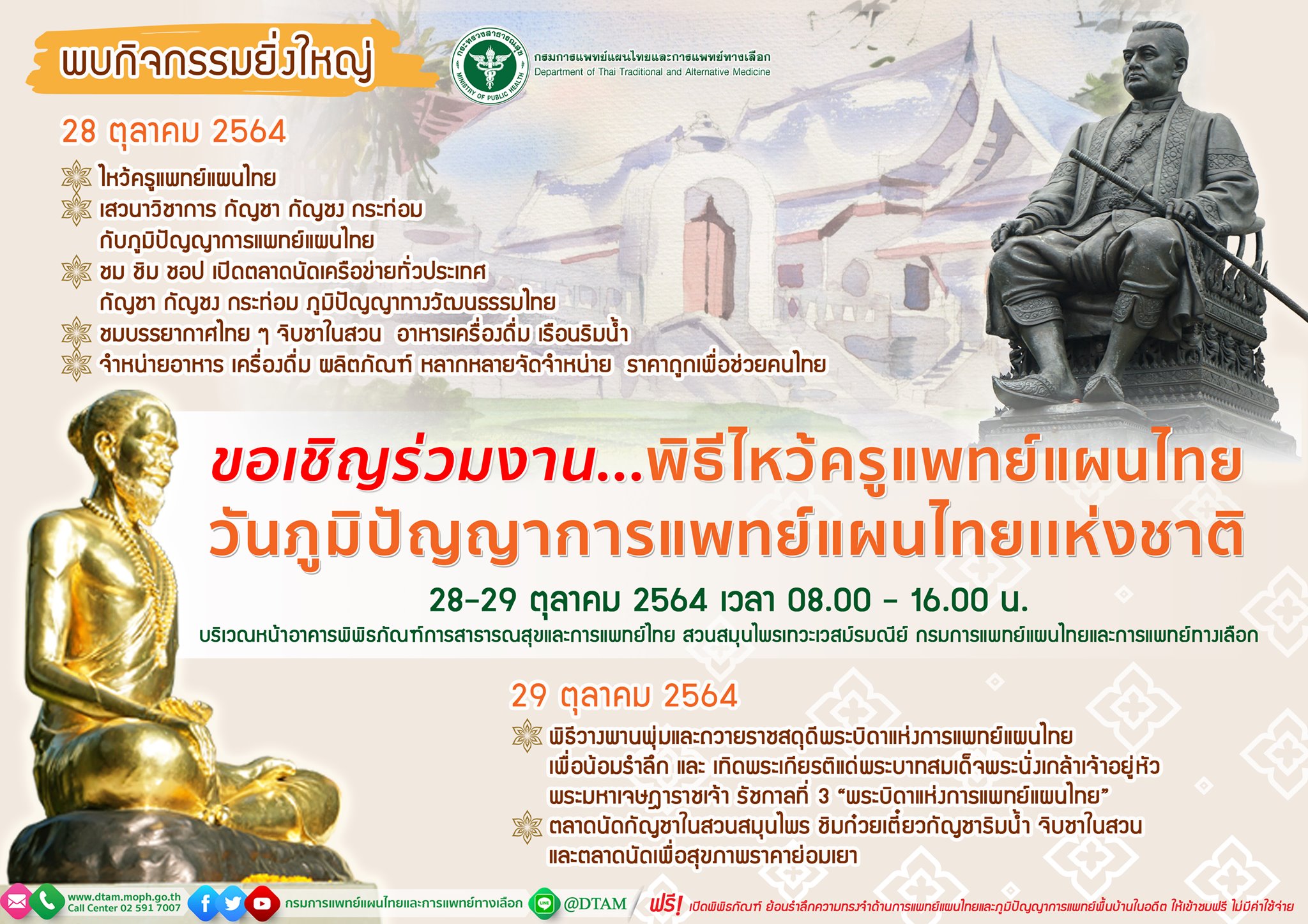 พบกิจกรรมยิ่งใหญ่

กระทรวงสาธารณสุข MINISTRY OF PUBLIC HEALTH

กรมการแพทย์แผนไทยและการแพทย์ทางเลือก
Department of Thai Traditional and Alternative Medicine

28 ตุลาคม 2564

ไหว้ครูแพทย์แผนไทย
เสวนาวิชาการ กัญชา กัญชง กระท่อม กับภูมิปัญญาการแพทย์แผนไทย
ชม ชิม ชอป เปิดตลาดนัดเครือข่ายทั่วประเทศ กัญชา กัญชง กระท่อม ภูมิปัญญาทางวัฒนธรรมไทย
ชมบรรยากาศไทย ๆ จิบชาในสวน อาหารเครื่องดื่ม เรือนริมน้ำ
จำหน่ายอาหาร เครื่องดื่ม ผลิตภัณฑ์ หลากหลายจัดจำหน่าย ราคาถูกเพื่อช่วยคนไทย

ขอเชิญร่วมงาน...พิธีไหว้ครูแพทย์แผนไทย
วันภูมิปัญญาการแพทย์แผนไทยแห่งชาติ

28-29 ตุลาคม 2564 เวลา 08.00 - 16.00 น.
บริเวณหน้าอาคารพิพิธภัณฑ์การสาธารณสุขและการแพทย์ไทย สวนสมุนไพรเทวะเวสม์รมณีย์ กรมการแพทย์แผนไทยและการแพทย์ทางเลือก

29 ตุลาคม 2564

พิธีวางพานพุ่มและถวายราชสดุดีพระบิดาแห่งการแพทย์แผนไทย เพื่อน้อมรำลึก และ เทิดพระเกียรติแด่พระบาทสมเด็จพระนั่งเกล้าเจ้าอยู่หัว พระมหาเจษฎาราชเจ้า รัชกาลที่ 3 “พระบิดาแห่งการแพทย์แผนไทย”
ตลาดนัดกัญชาในสวนสมุนไพร ชิมก๋วยเตี๋ยวกัญชาริมน้ำ จิบชาในสวน และตลาดนัดเพื่อสุขภาพราคาย่อมเยา

www.dtam.moph.go.th
Call Center 02 591 7007
กรมการแพทย์แผนไทยและการแพทย์ทางเลือก
@DTAM
ฟรี! เปิดพิพิธภัณฑ์ ย้อนรำลึกความทรงจำด้านการแพทย์แผนไทยและภูมิปัญญาการแพทย์พื้นบ้านในอดีต ให้เข้าชมฟรี ไม่มีค่าใช้จ่าย